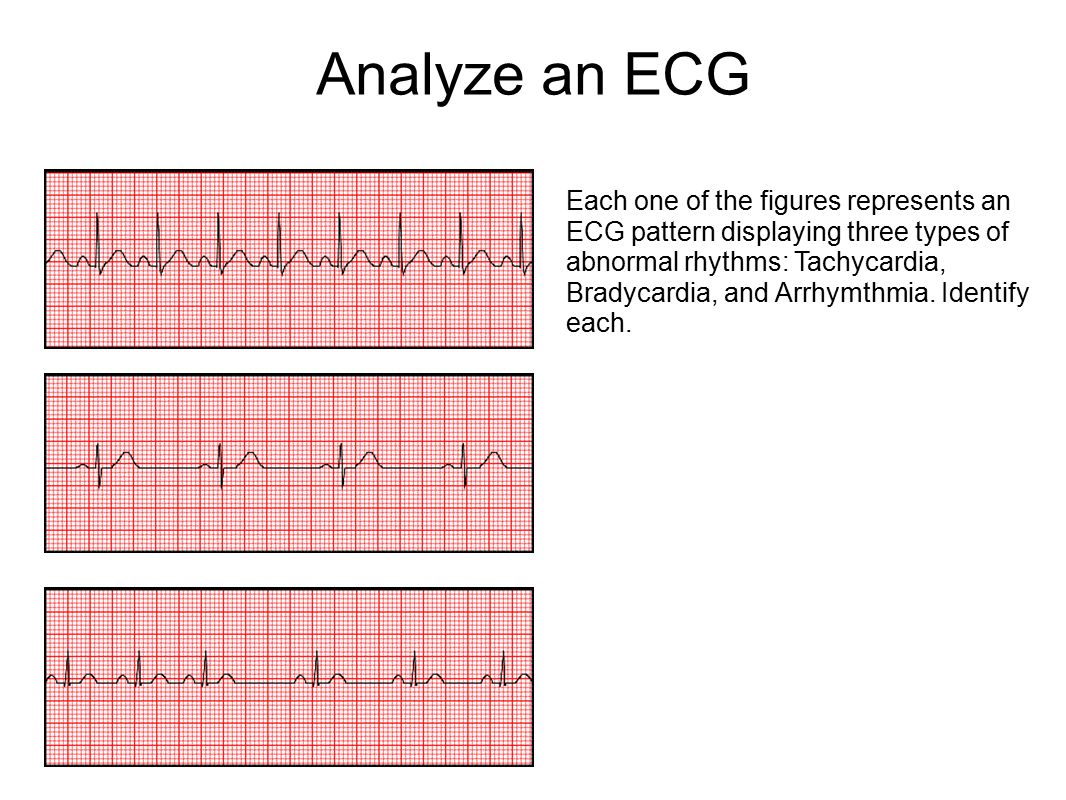 Analyze an ECG

Each one of the figures represents an ECG pattern displaying three types of abnormal rhythms: Tachycardia, Bradycardia, and Arrhymthmia. Identify each.